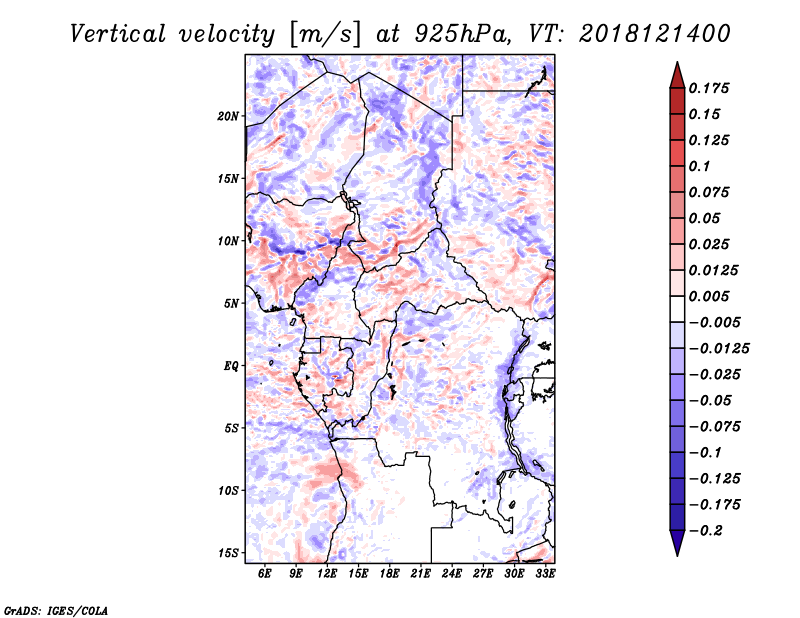 Vertical velocity [m/s] at 925hPa, VT: 2018121400

20N
15N
10N
5N
EQ
5S
10S
15S

6E 9E 12E 15E 18E 21E 24E 27E 30E 33E

0.175
0.15
0.125
0.1
0.075
0.05
0.025
0.0125
0.005
-0.005
-0.0125
-0.025
-0.05
-0.075
-0.1
-0.125
-0.175
-0.2

GrADS: IGES/COLA